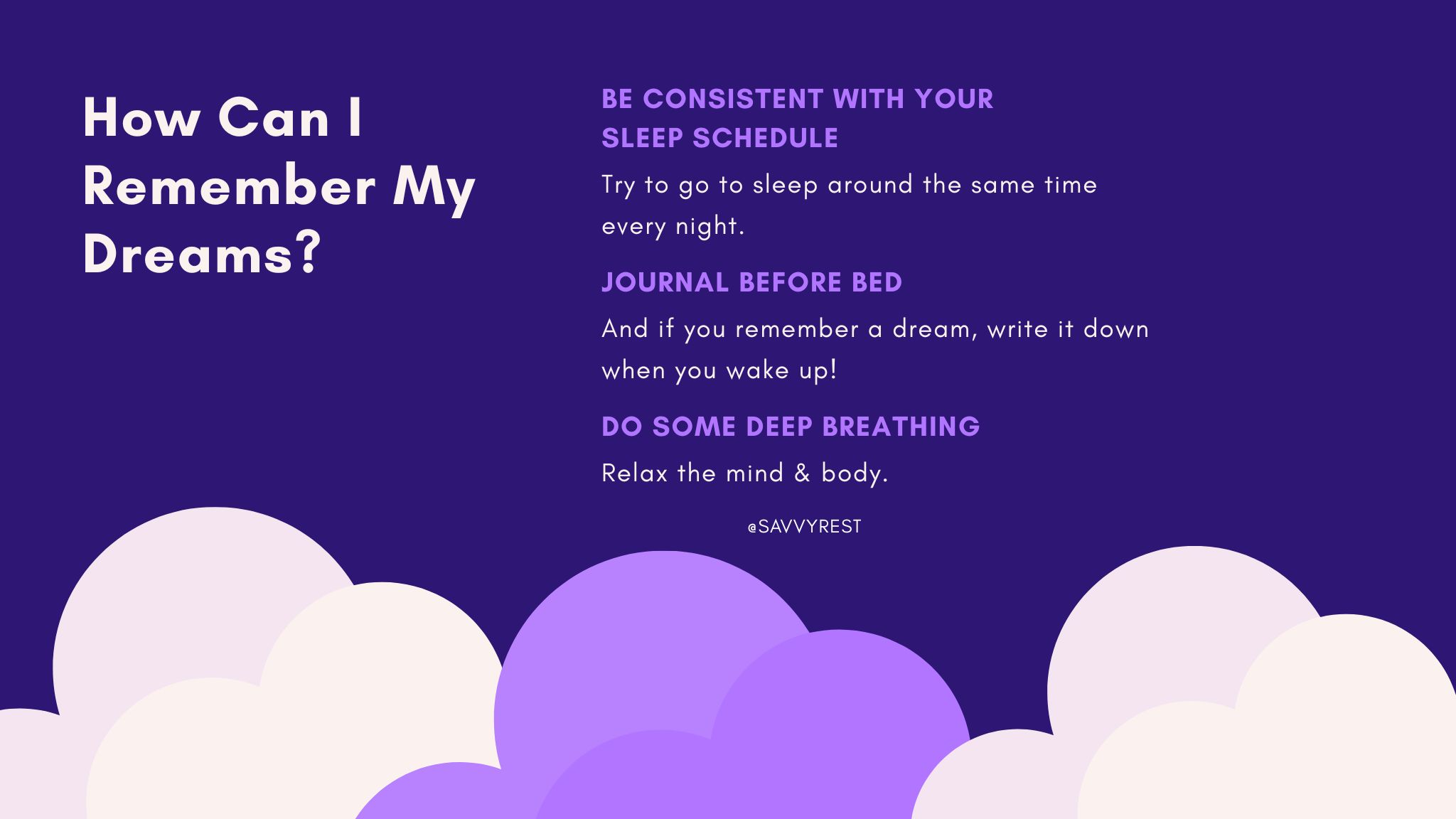 How Can I Remember My Dreams?

BE CONSISTENT WITH YOUR SLEEP SCHEDULE

Try to go to sleep around the same time every night.

JOURNAL BEFORE BED

And if you remember a dream, write it down when you wake up!

DO SOME DEEP BREATHING

Relax the mind & body.

@SAVVYREST